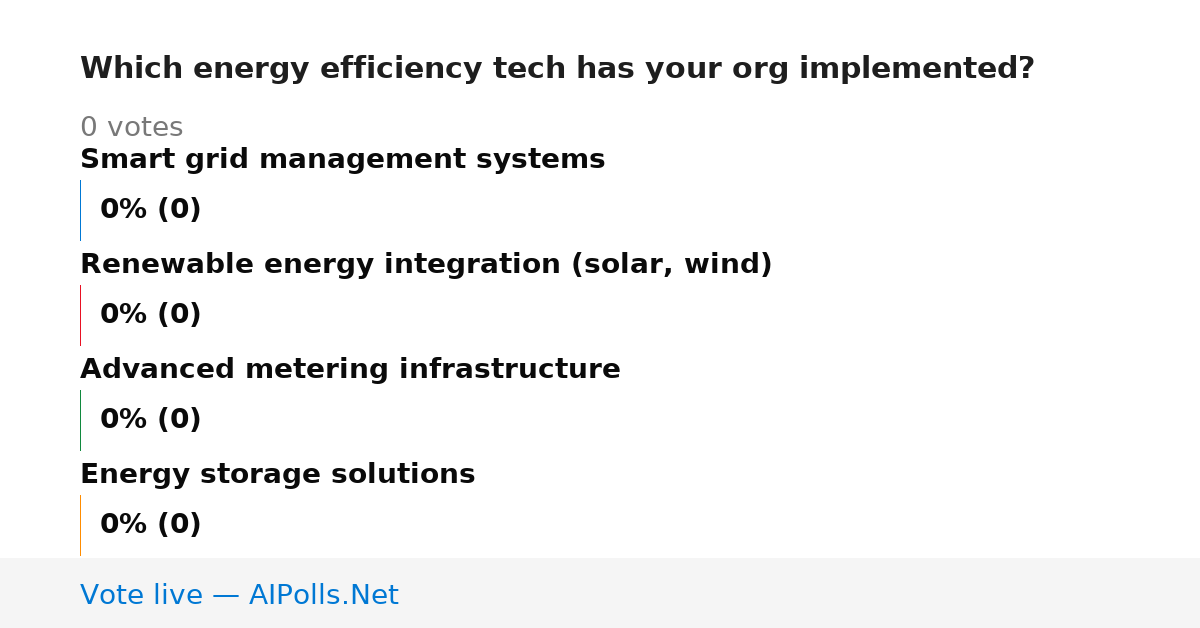 Which energy efficiency tech has your org implemented?

0 votes

Smart grid management systems

0% (0)

Renewable energy integration (solar, wind)

0% (0)

Advanced metering infrastructure

0% (0)

Energy storage solutions

0% (0)

Vote live — AIPolls.Net